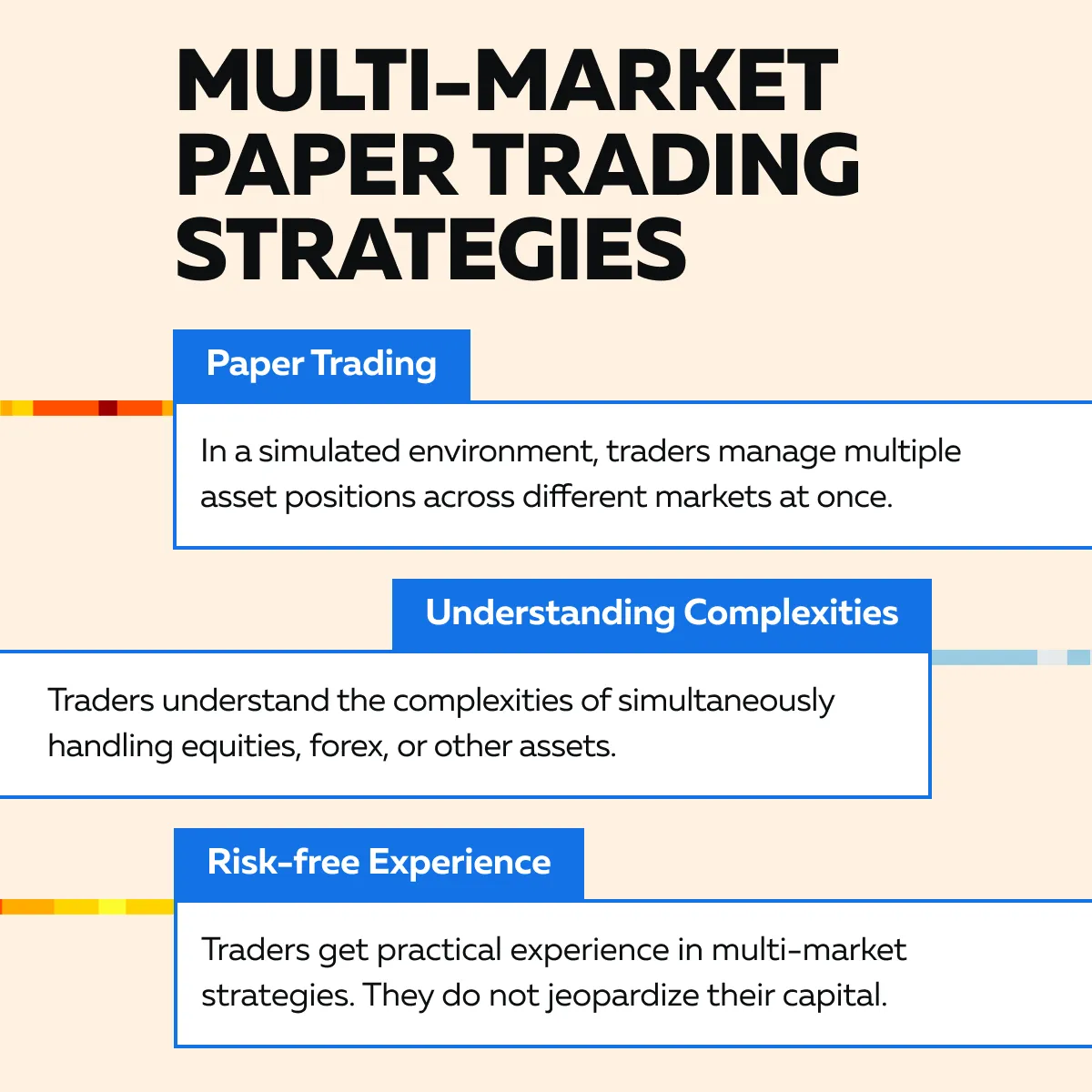 MULTI-MARKET PAPER TRADING STRATEGIES

Paper Trading

In a simulated environment, traders manage multiple asset positions across different markets at once.

Understanding Complexities

Traders understand the complexities of simultaneously handling equities, forex, or other assets.

Risk-free Experience

Traders get practical experience in multi-market strategies. They do not jeopardize their capital.